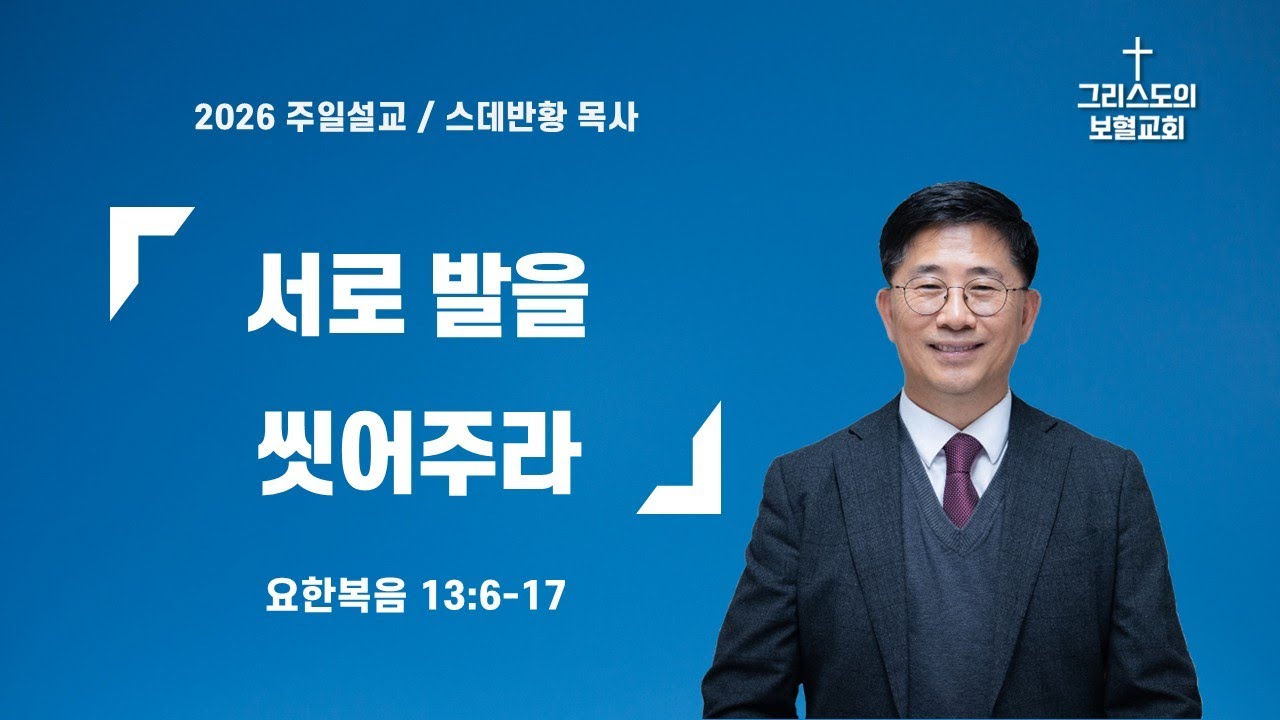 2026 주일설교 / 스데반황 목사

그리스도의
보혈교회

서로 발을
씻어주라

요한복음 13:6-17